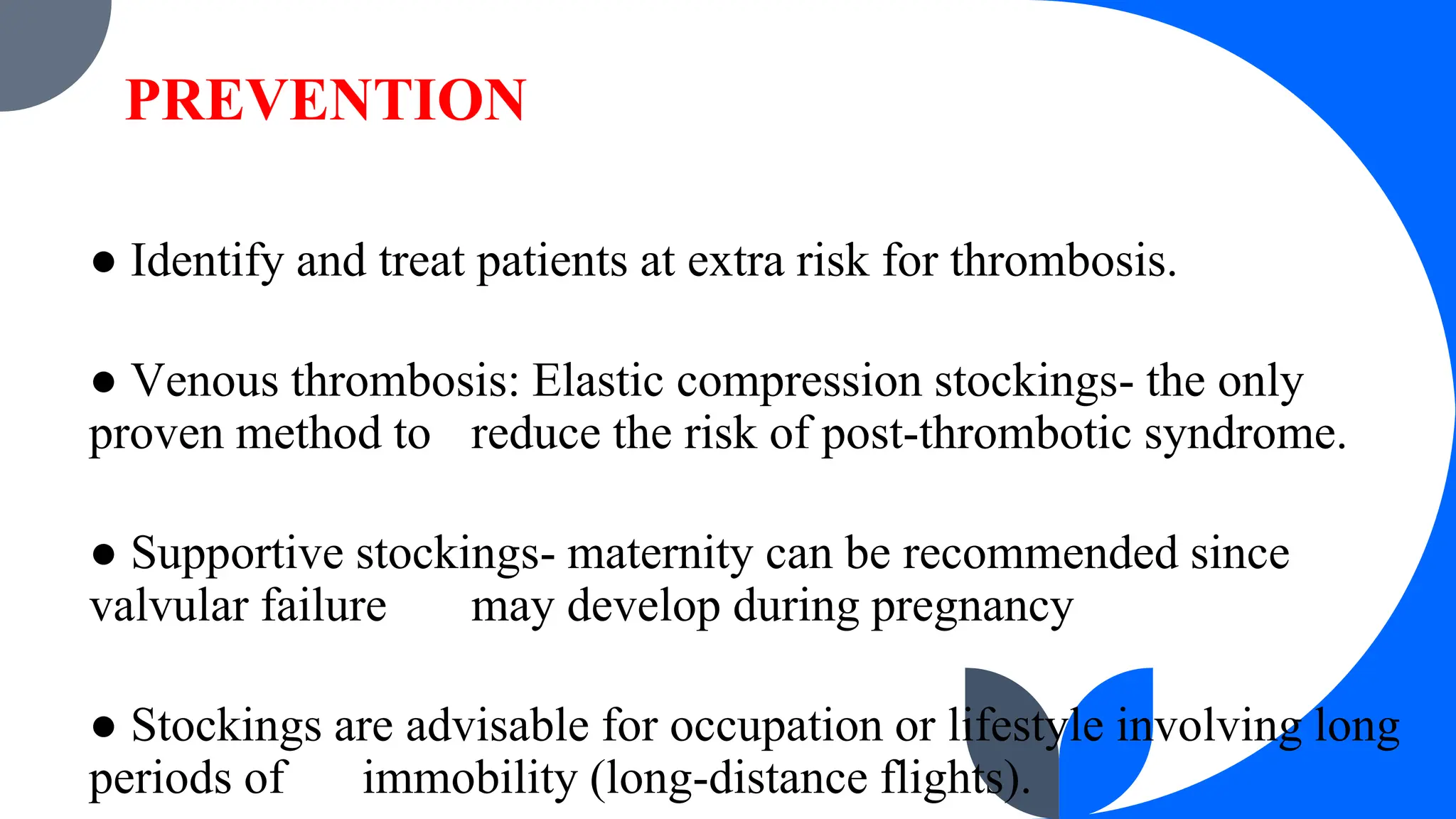 PREVENTION

● Identify and treat patients at extra risk for thrombosis.

● Venous thrombosis: Elastic compression stockings- the only proven method to reduce the risk of post-thrombotic syndrome.

● Supportive stockings- maternity can be recommended since valvular failure may develop during pregnancy

● Stockings are advisable for occupation or lifestyle involving long periods of immobility (long-distance flights).